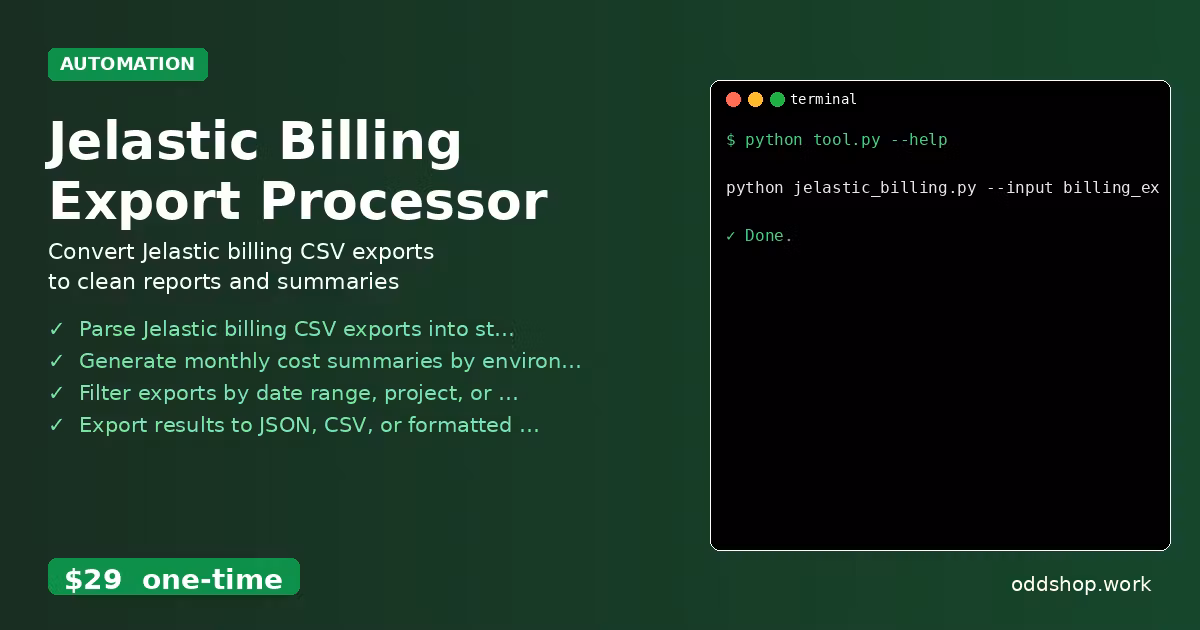 AUTOMATION

Jelastic Billing Export Processor

Convert Jelastic billing CSV exports to clean reports and summaries

✓ Parse Jelastic billing CSV exports into st...
✓ Generate monthly cost summaries by environ...
✓ Filter exports by date range, project, or ...
✓ Export results to JSON, CSV, or formatted ...

$29 one-time

terminal

$ python tool.py --help

python jelastic_billing.py --input billing_ex

✓ Done.

oddshop.work